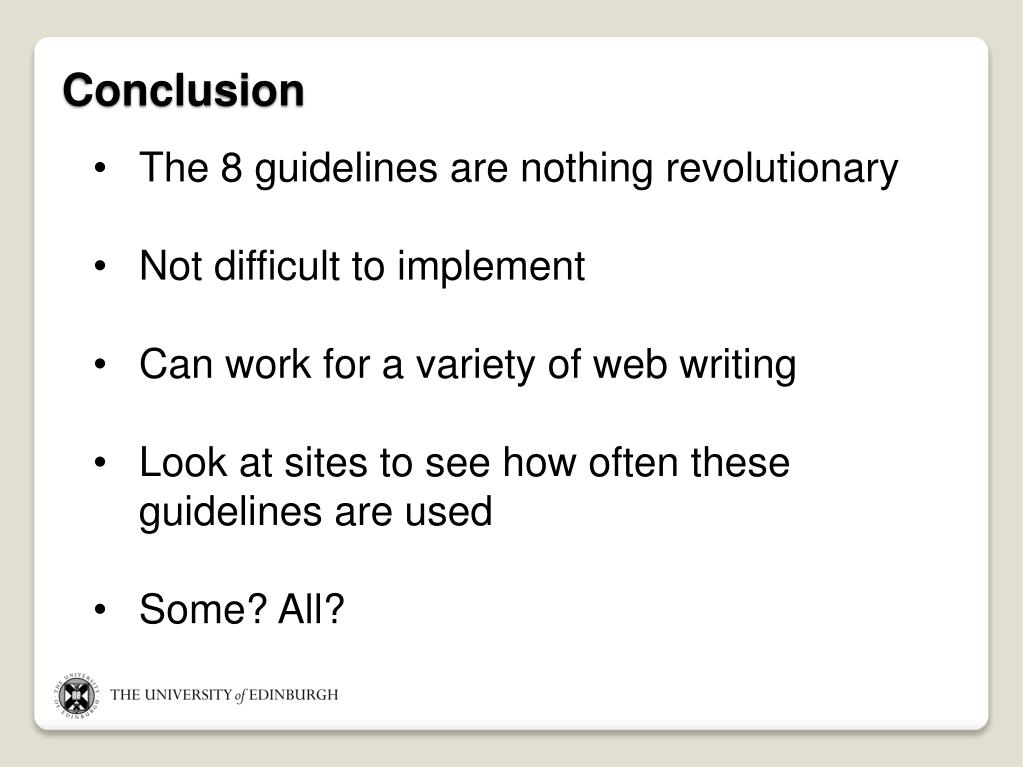 Conclusion

• The 8 guidelines are nothing revolutionary

• Not difficult to implement

• Can work for a variety of web writing

• Look at sites to see how often these guidelines are used

• Some? All?

THE UNIVERSITY of EDINBURGH